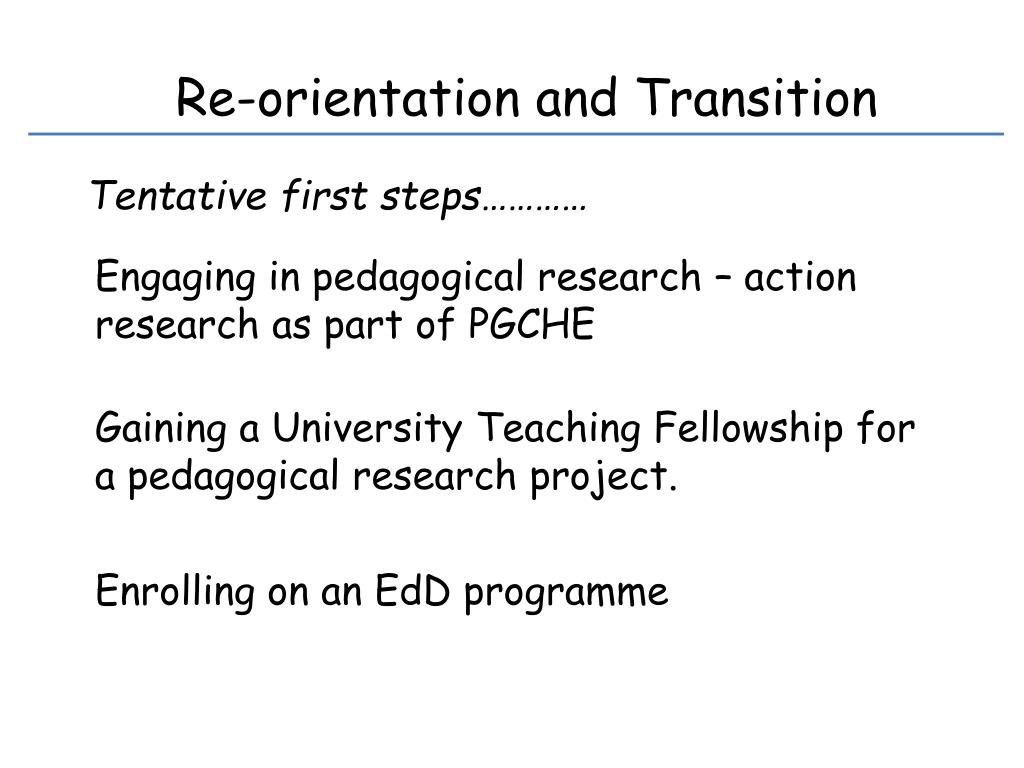 Re-orientation and Transition

Tentative first steps…………

Engaging in pedagogical research – action research as part of PGCHE

Gaining a University Teaching Fellowship for a pedagogical research project.

Enrolling on an EdD programme